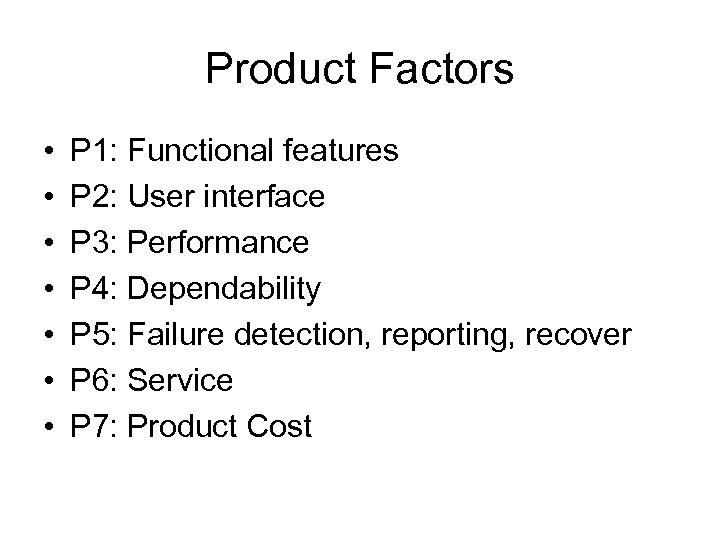 Product Factors

• P1: Functional features
• P2: User interface
• P3: Performance
• P4: Dependability
• P5: Failure detection, reporting, recover
• P6: Service
• P7: Product Cost